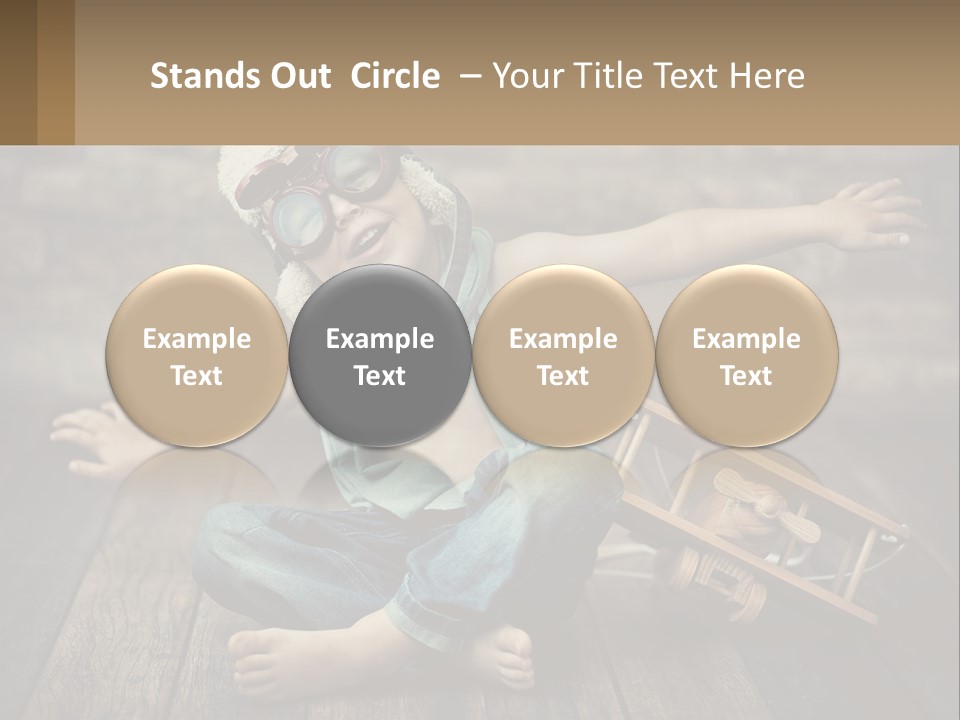 Stands Out Circle – Your Title Text Here

Example Text

Example Text

Example Text

Example Text